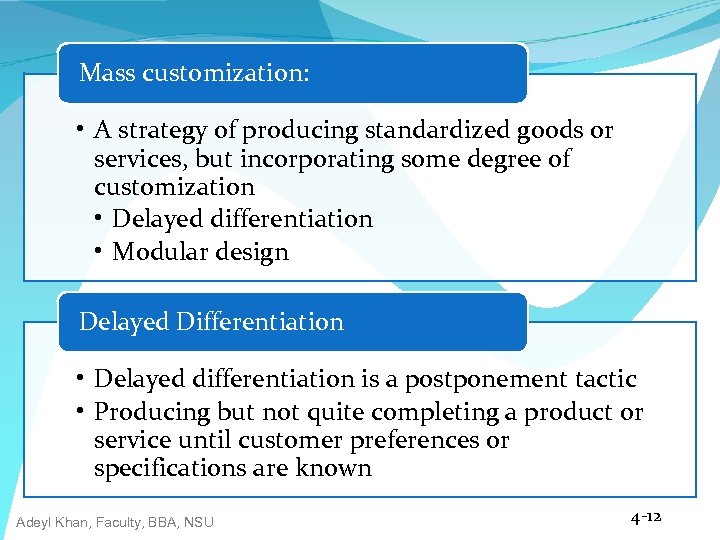 Mass customization:

• A strategy of producing standardized goods or services, but incorporating some degree of customization
  • Delayed differentiation
  • Modular design

Delayed Differentiation

• Delayed differentiation is a postponement tactic
• Producing but not quite completing a product or service until customer preferences or specifications are known

Adeyl Khan, Faculty, BBA, NSU

4-12